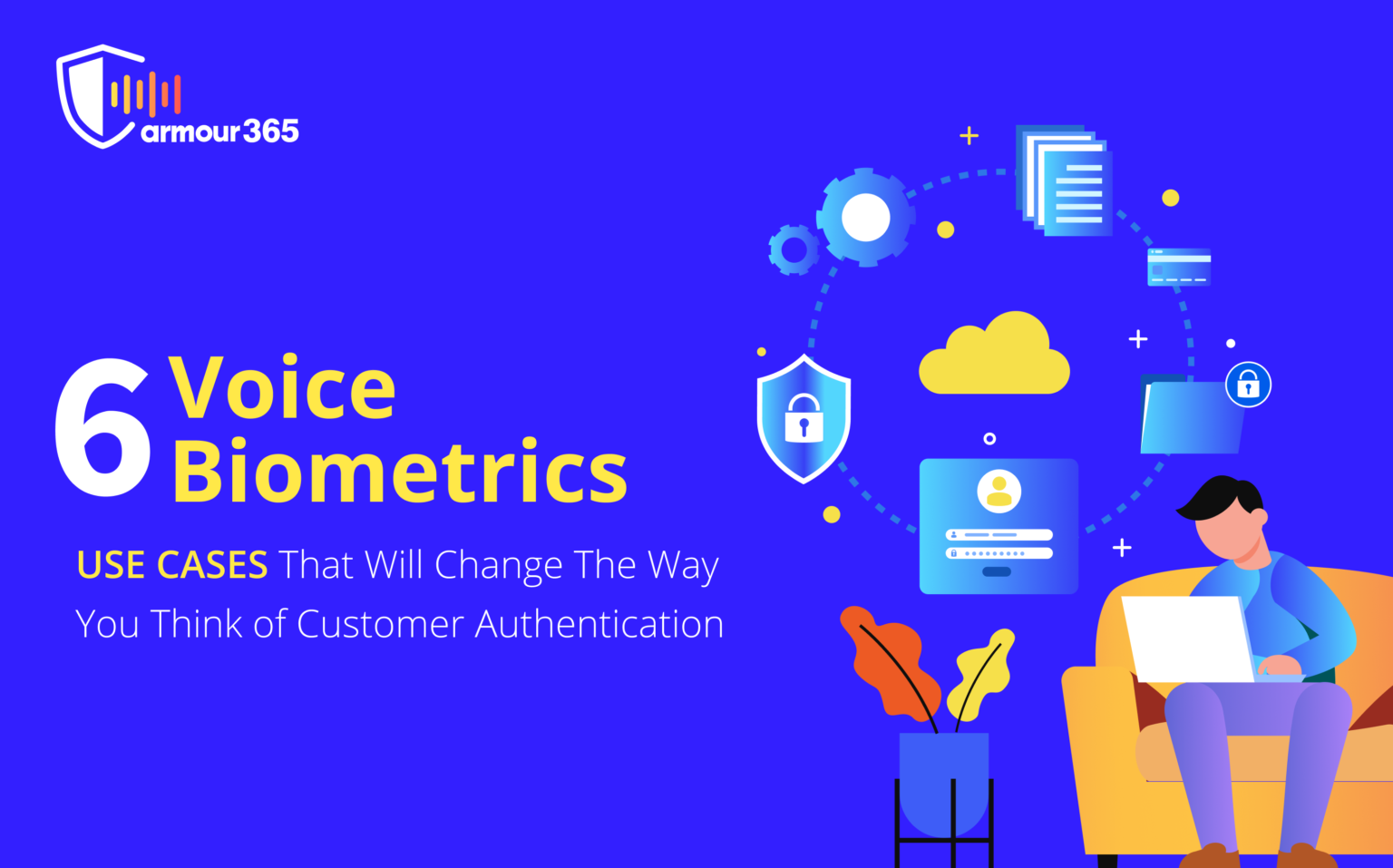 armour365

6 Voice Biometrics

USE CASES That Will Change The Way You Think of Customer Authentication